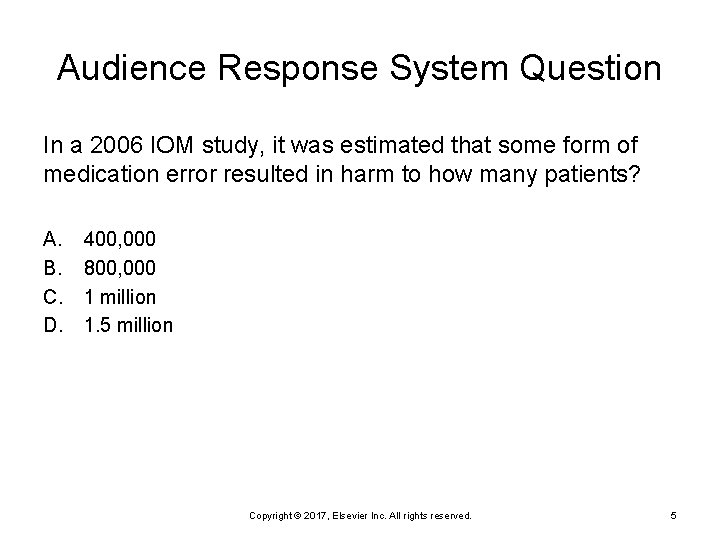 Audience Response System Question

In a 2006 IOM study, it was estimated that some form of medication error resulted in harm to how many patients?

A. 400,000
B. 800,000
C. 1 million
D. 1.5 million

Copyright © 2017, Elsevier Inc. All rights reserved.

5